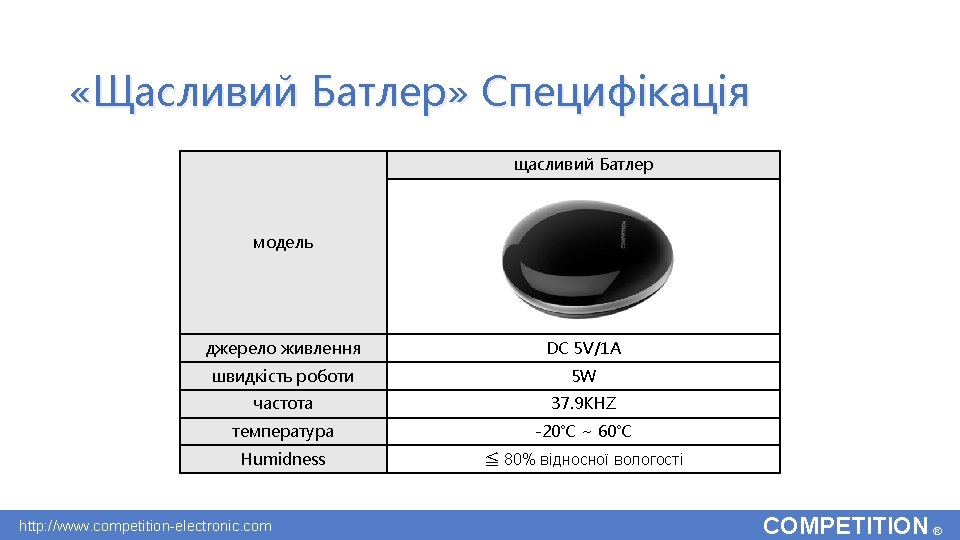 «Щасливий Батлер» Специфікація

| модель | щасливий Батлер |
|---|---|
| джерело живлення | DC 5V/1A |
| швидкість роботи | 5W |
| частота | 37.9KHZ |
| температура | -20℃ ~ 60℃ |
| Humidness | ≦ 80% відносної вологості |

http://www.competition-electronic.com

COMPETITION ®